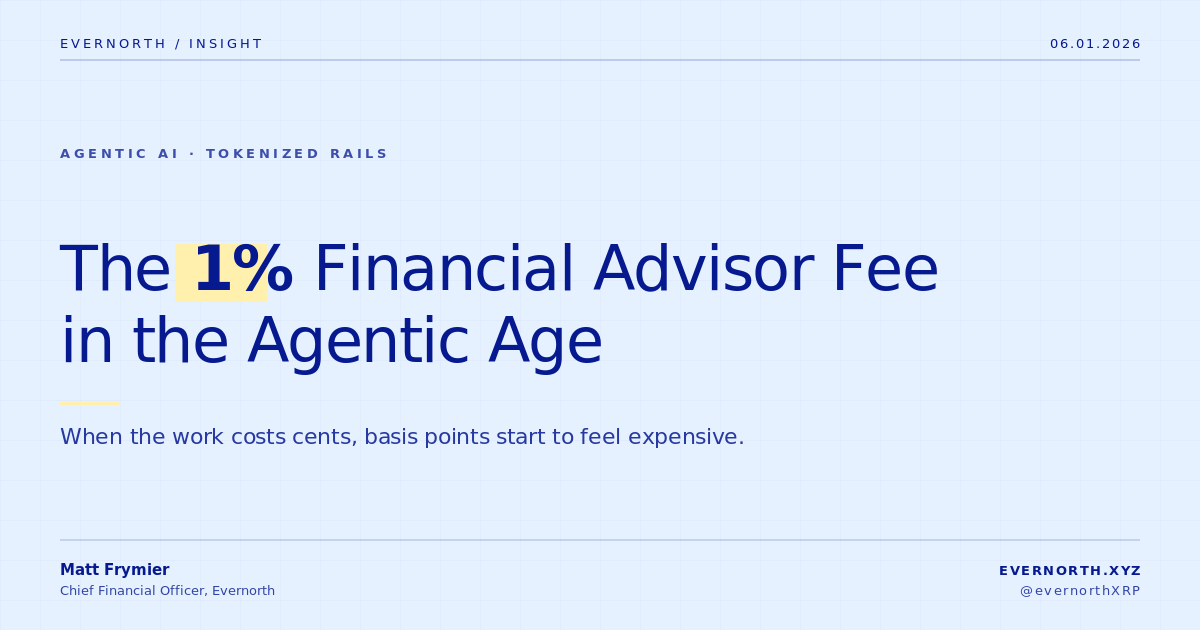 EVERNORTH / INSIGHT

06.01.2026

AGENTIC AI · TOKENIZED RAILS

The 1% Financial Advisor Fee in the Agentic Age

When the work costs cents, basis points start to feel expensive.

Matt Frymier
Chief Financial Officer, Evernorth

EVERNORTH.XYZ
@evernorthXRP